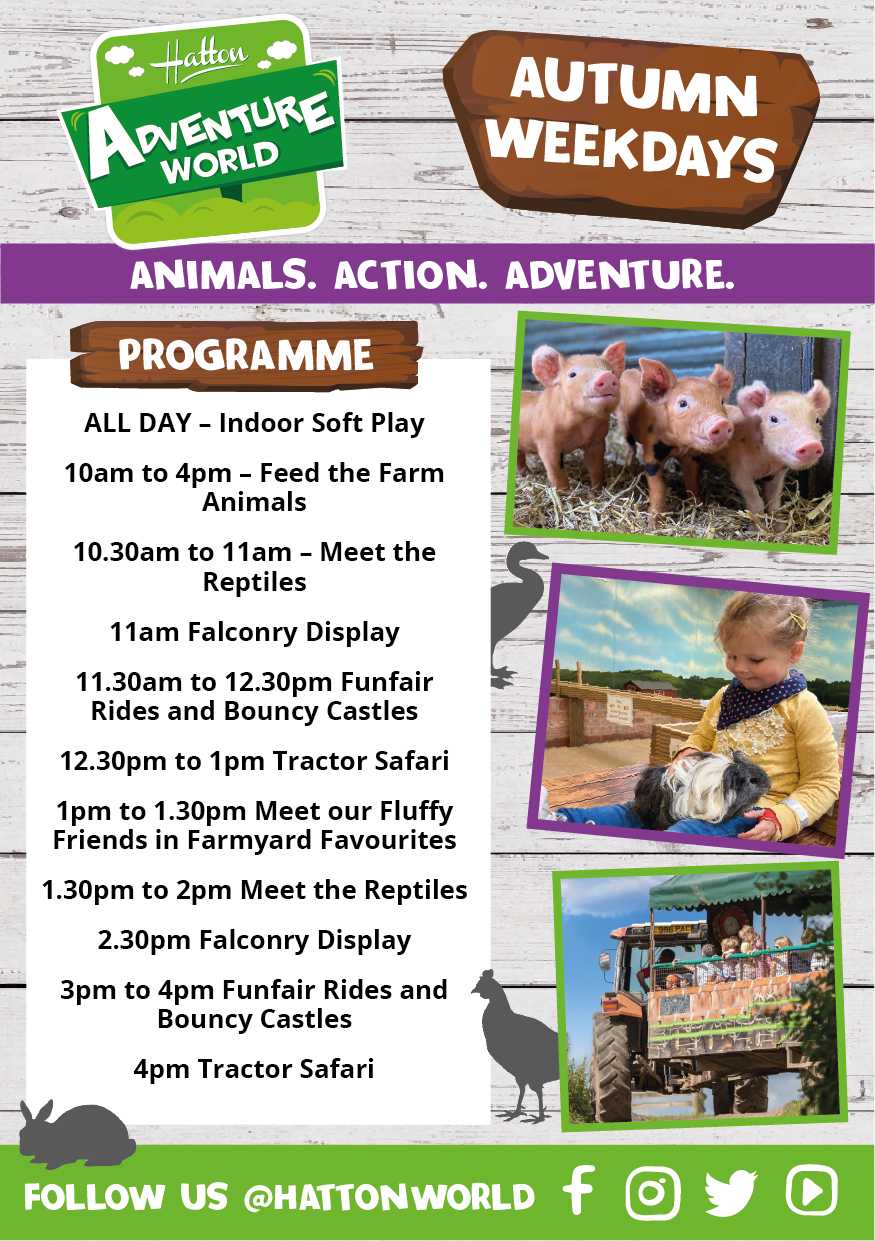 Hatton
ADVENTURE WORLD

AUTUMN WEEKDAYS

ANIMALS. ACTION. ADVENTURE.

PROGRAMME

ALL DAY – Indoor Soft Play

10am to 4pm – Feed the Farm Animals

10.30am to 11am – Meet the Reptiles

11am Falconry Display

11.30am to 12.30pm Funfair Rides and Bouncy Castles

12.30pm to 1pm Tractor Safari

1pm to 1.30pm Meet our Fluffy Friends in Farmyard Favourites

1.30pm to 2pm Meet the Reptiles

2.30pm Falconry Display

3pm to 4pm Funfair Rides and Bouncy Castles

4pm Tractor Safari

FOLLOW US @HATTONWORLD